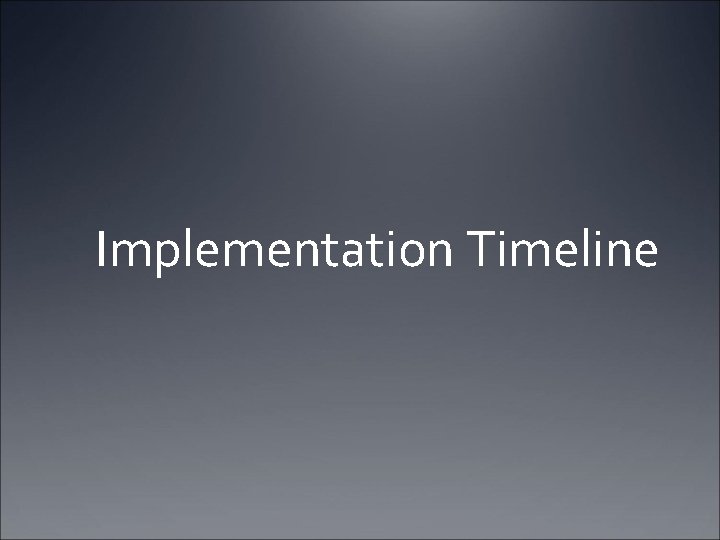 Implementation Timeline